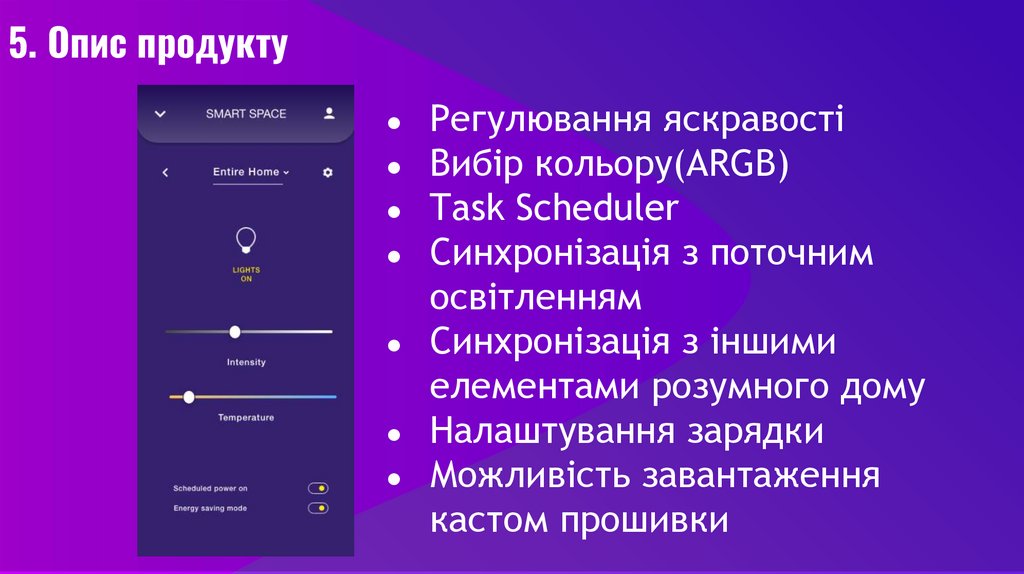 5. Опис продукту

SMART SPACE

Entire Home

LIGHTS ON

Intensity

Temperature

Scheduled power on

Energy saving mode

- Регулювання яскравості
- Вибір кольору(ARGB)
- Task Scheduler
- Синхронізація з поточним освітленням
- Синхронізація з іншими елементами розумного дому
- Налаштування зарядки
- Можливість завантаження кастом прошивки